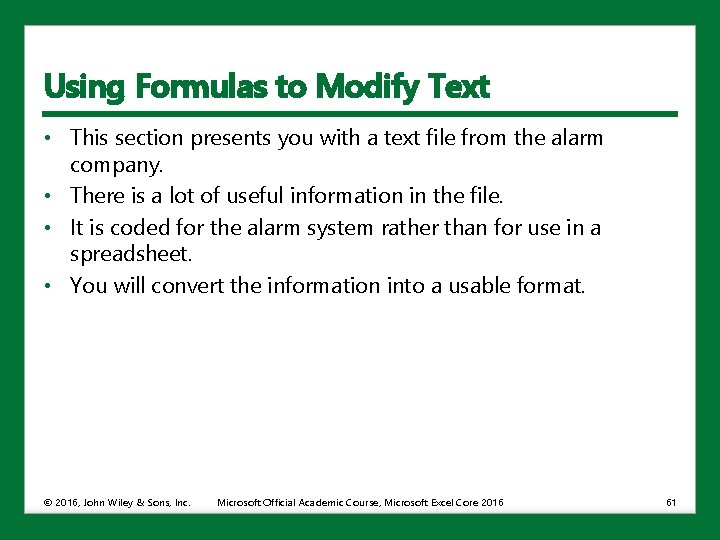 Using Formulas to Modify Text

• This section presents you with a text file from the alarm company.
• There is a lot of useful information in the file.
• It is coded for the alarm system rather than for use in a spreadsheet.
• You will convert the information into a usable format.

© 2016, John Wiley & Sons, Inc. Microsoft Official Academic Course, Microsoft Excel Core 2016 61